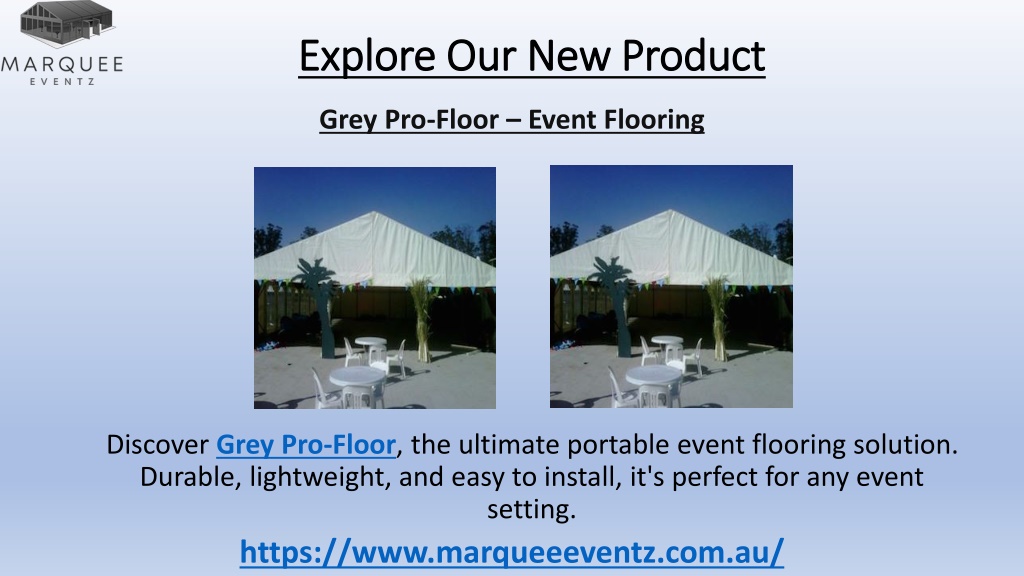 MARQUEE
EVENTZ

Explore Our New Product

Grey Pro-Floor – Event Flooring

Discover Grey Pro-Floor, the ultimate portable event flooring solution. Durable, lightweight, and easy to install, it's perfect for any event setting.

https://www.marqueeeventz.com.au/